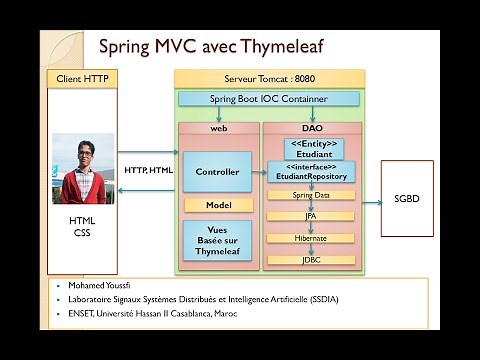 Spring MVC avec Thymeleaf

Client HTTP

HTML
CSS

HTTP, HTML

Serveur Tomcat : 8080

Spring Boot IOC Containner

web

Controller

Model

Vues
Basée sur
Thymeleaf

DAO

<<Entity>>
Etudiant

<<interface>>
EtudiantRepository

Spring Data

JPA

Hibernate

JDBC

SGBD

• Mohamed Youssfi
• Laboratoire Signaux Systèmes Distribués et Intelligence Artificielle (SSDIA)
• ENSET, Université Hassan II Casablanca, Maroc